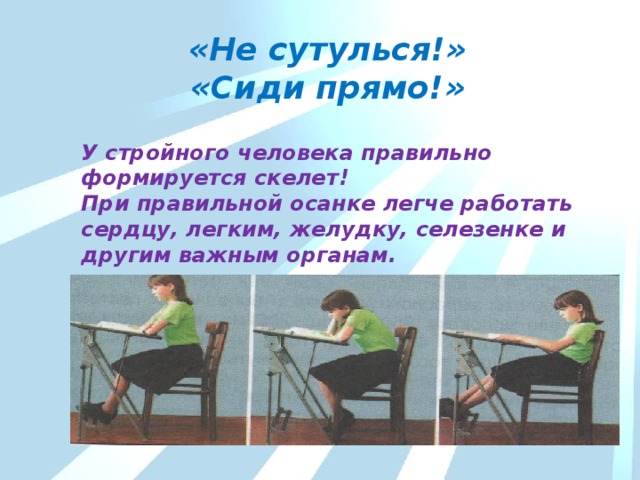 «Не сутулься!»
«Сиди прямо!»

У стройного человека правильно формируется скелет!
При правильной осанке легче работать сердцу, легким, желудку, селезенке и другим важным органам.